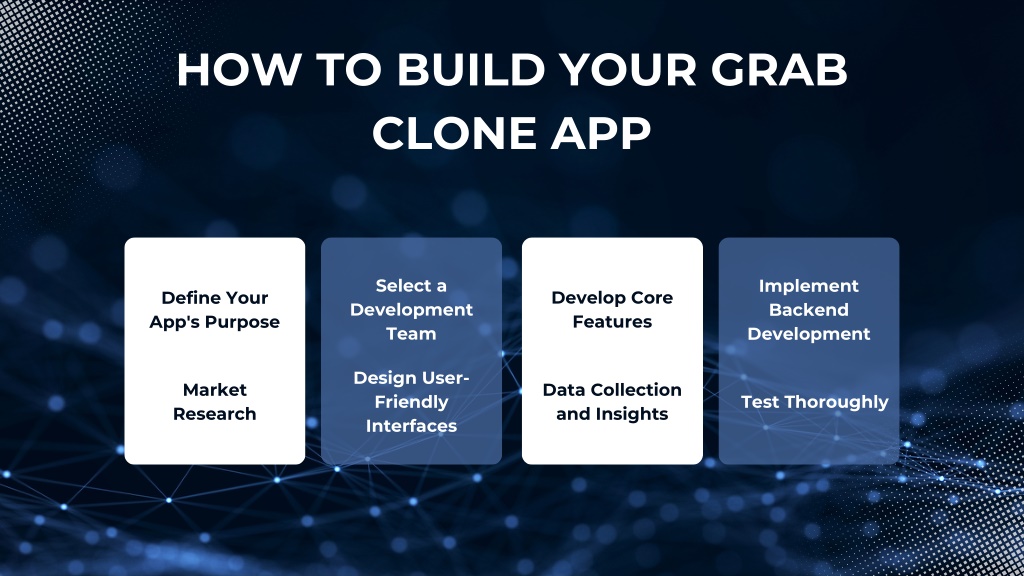 HOW TO BUILD YOUR GRAB CLONE APP

Define Your App's Purpose

Market Research

Select a Development Team

Design User-Friendly Interfaces

Develop Core Features

Data Collection and Insights

Implement Backend Development

Test Thoroughly